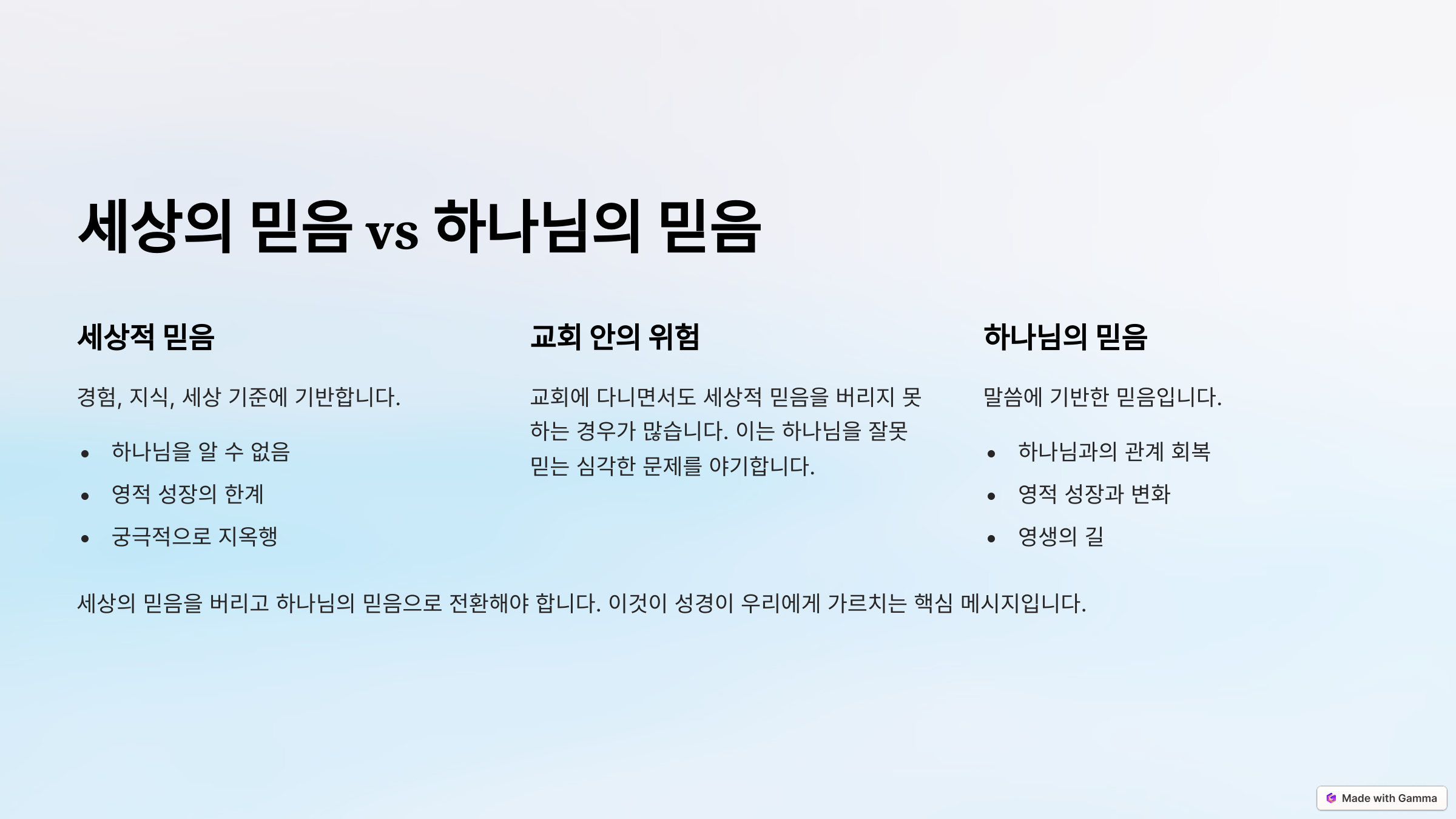 세상의 믿음 vs 하나님의 믿음

세상적 믿음

경험, 지식, 세상 기준에 기반합니다.

• 하나님을 알 수 없음
• 영적 성장의 한계
• 궁극적으로 지옥행

교회 안의 위험

교회에 다니면서도 세상적 믿음을 버리지 못하는 경우가 많습니다. 이는 하나님을 잘못 믿는 심각한 문제를 야기합니다.

하나님의 믿음

말씀에 기반한 믿음입니다.

• 하나님과의 관계 회복
• 영적 성장과 변화
• 영생의 길

세상의 믿음을 버리고 하나님의 믿음으로 전환해야 합니다. 이것이 성경이 우리에게 가르치는 핵심 메시지입니다.

Made with Gamma